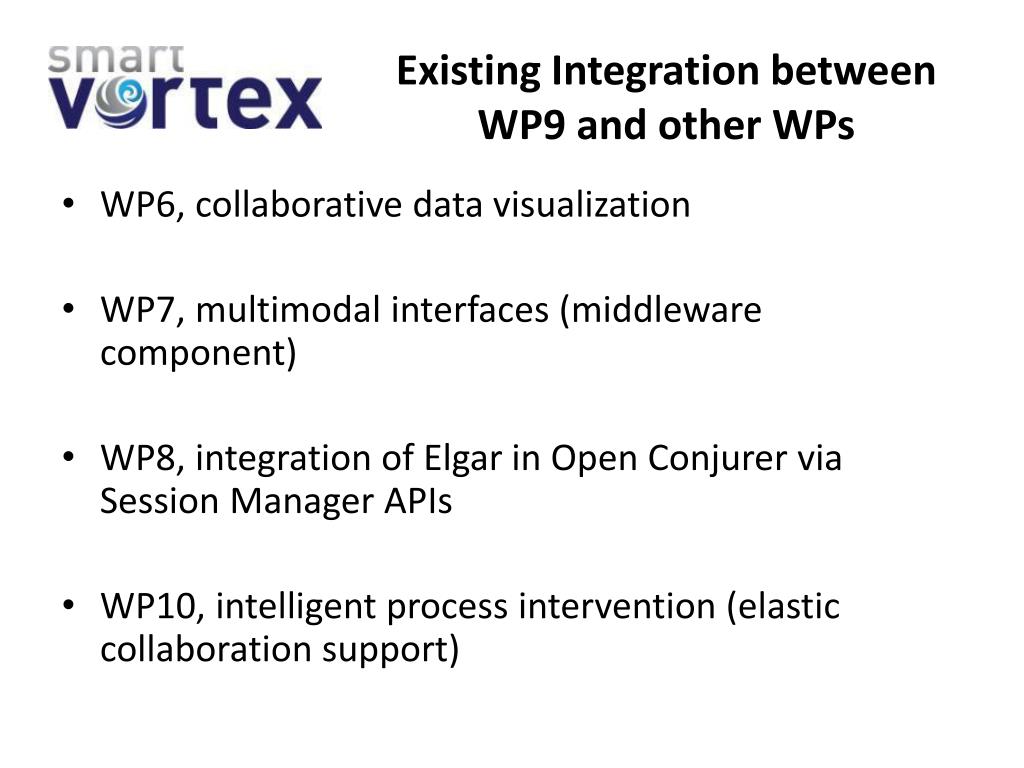 smart
vortex

Existing Integration between WP9 and other WPs

• WP6, collaborative data visualization

• WP7, multimodal interfaces (middleware component)

• WP8, integration of Elgar in Open Conjurer via Session Manager APIs

• WP10, intelligent process intervention (elastic collaboration support)